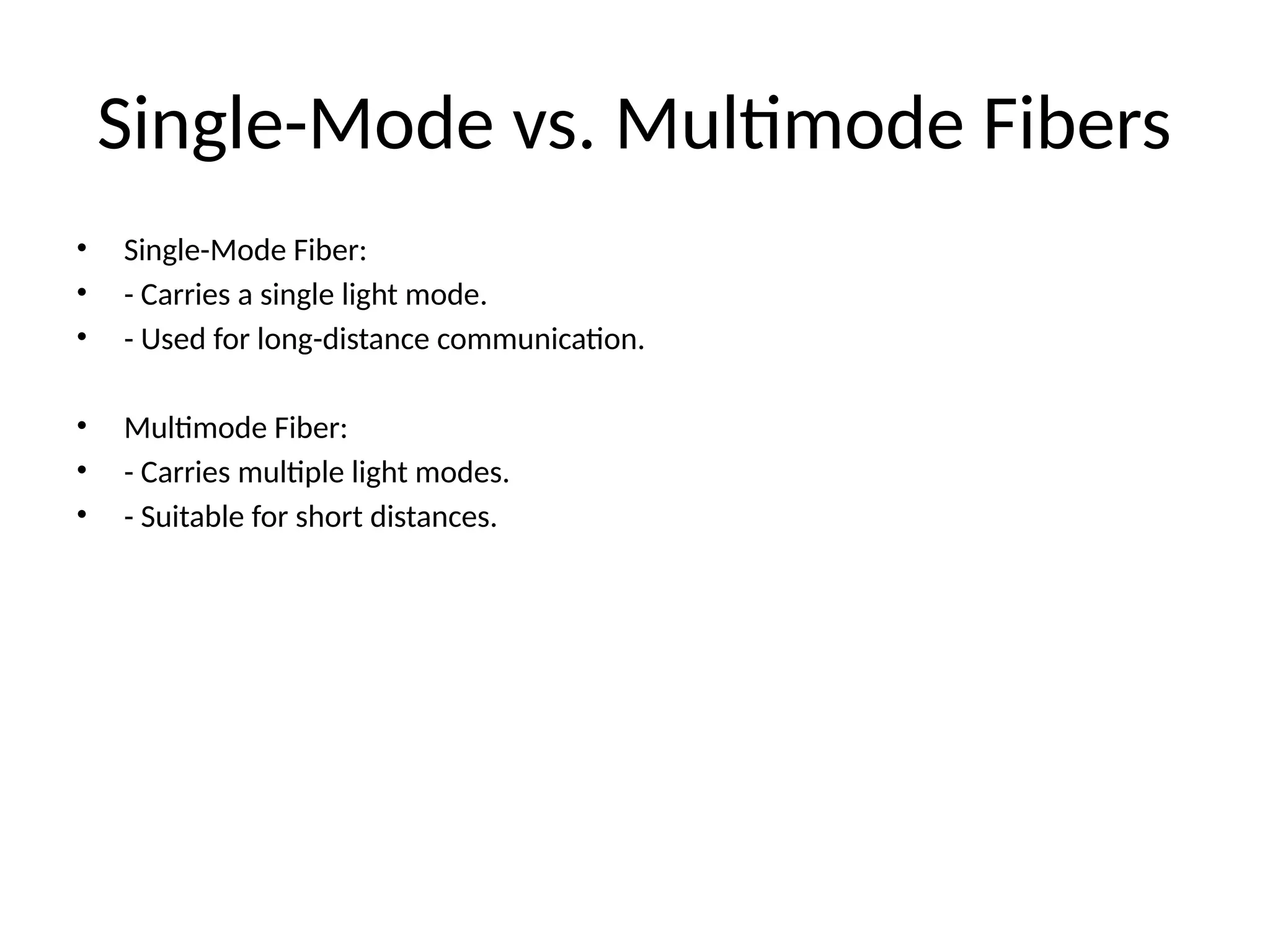 Single-Mode vs. Multimode Fibers

• Single-Mode Fiber:
• - Carries a single light mode.
• - Used for long-distance communication.

• Multimode Fiber:
• - Carries multiple light modes.
• - Suitable for short distances.